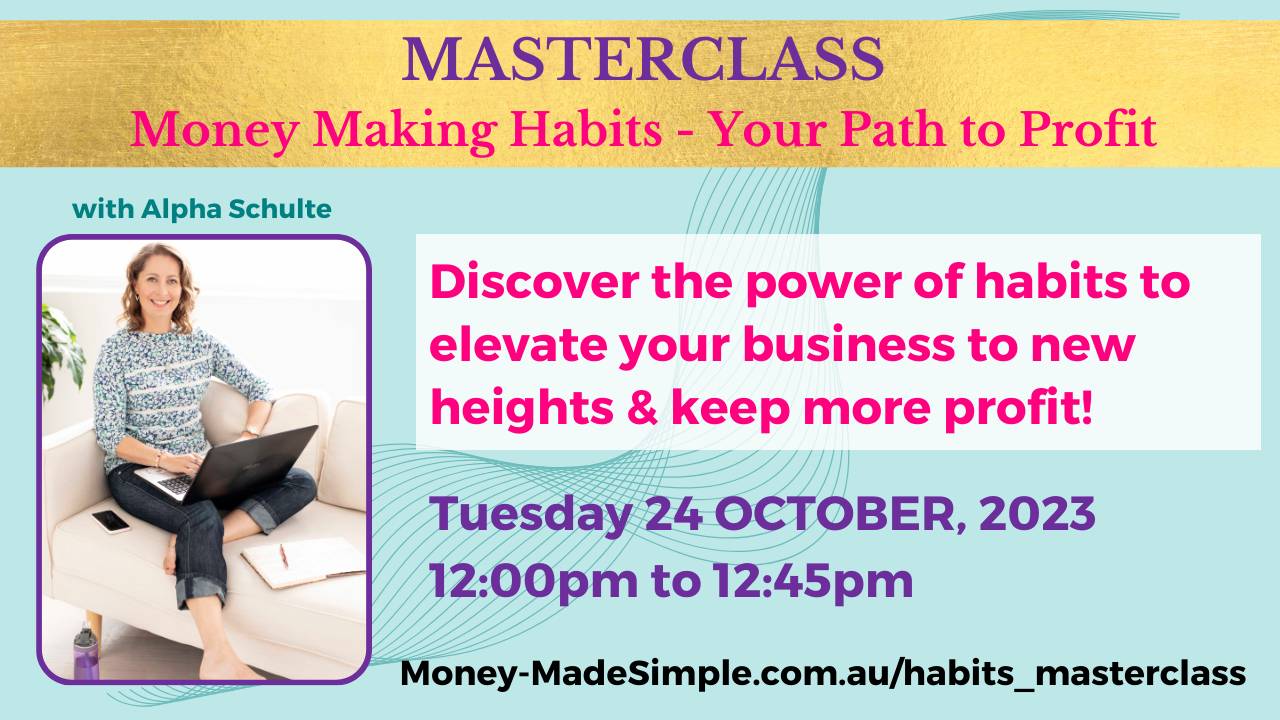 MASTERCLASS
Money Making Habits - Your Path to Profit

with Alpha Schulte

Discover the power of habits to elevate your business to new heights & keep more profit!

Tuesday 24 OCTOBER, 2023
12:00pm to 12:45pm

Money-MadeSimple.com.au/habits_masterclass